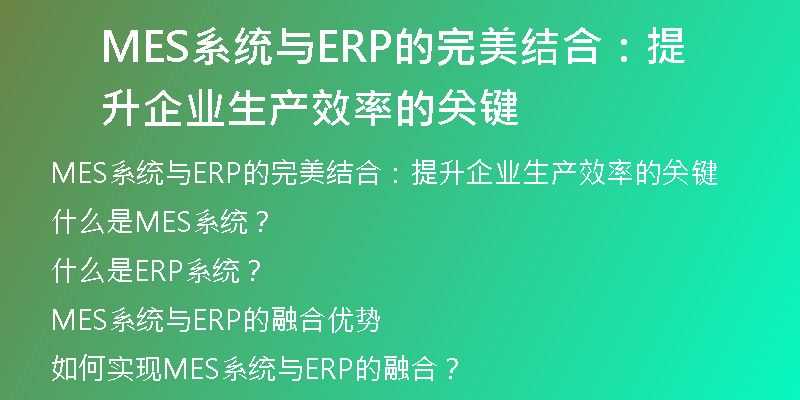 MES系统与ERP的完美结合：提升企业生产效率的关键

MES系统与ERP的完美结合：提升企业生产效率的关键

什么是MES系统？

什么是ERP系统？

MES系统与ERP的融合优势

如何实现MES系统与ERP的融合？